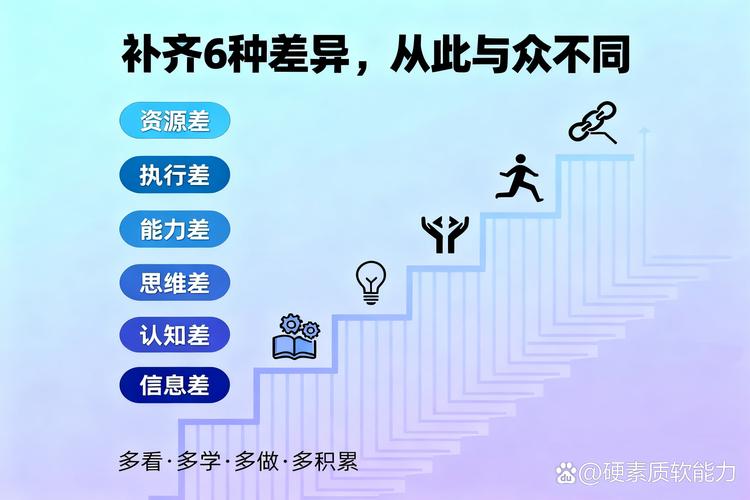 补齐6种差异，从此与众不同

资源差
执行差
能力差
思维差
认知差
信息差

多看·多学·多做·多积累

@硬素质软能力